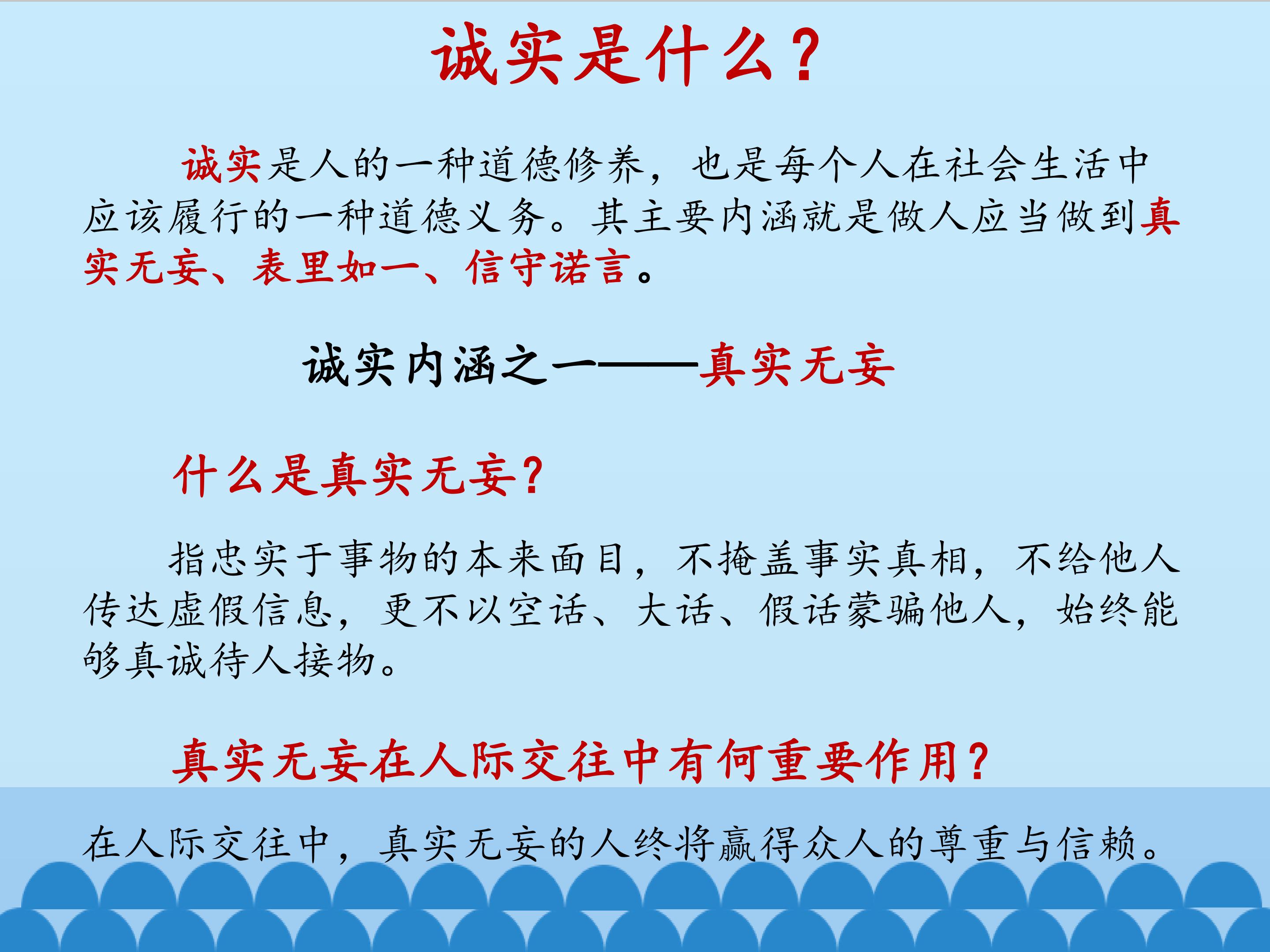 诚实是什么？

诚实是人的一种道德修养，也是每个人在社会生活中应该履行的一种道德义务。其主要内涵就是做人应当做到真实无妄、表里如一、信守诺言。

诚实内涵之一——真实无妄

什么是真实无妄？

指忠实于事物的本来面目，不掩盖事实真相，不给他人传达虚假信息，更不以空话、大话、假话蒙骗他人，始终能够真诚待人接物。

真实无妄在人际交往中有何重要作用？

在人际交往中，真实无妄的人终将赢得众人的尊重与信赖。